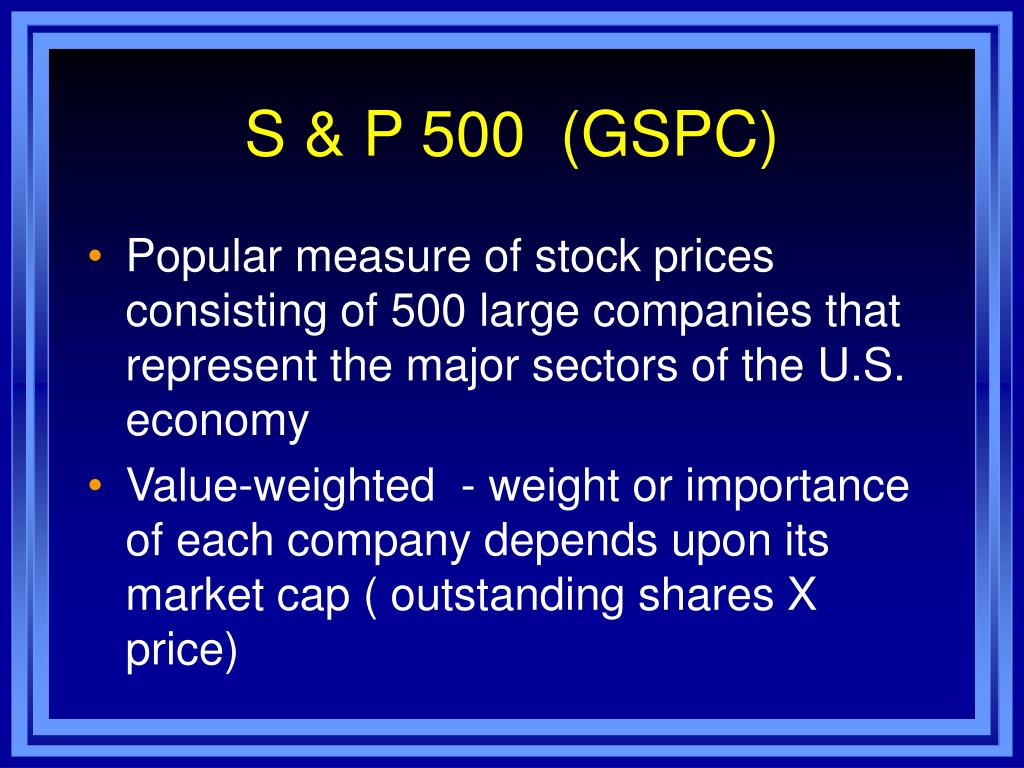 S & P 500 (GSPC)

• Popular measure of stock prices consisting of 500 large companies that represent the major sectors of the U.S. economy

• Value-weighted - weight or importance of each company depends upon its market cap ( outstanding shares X price)